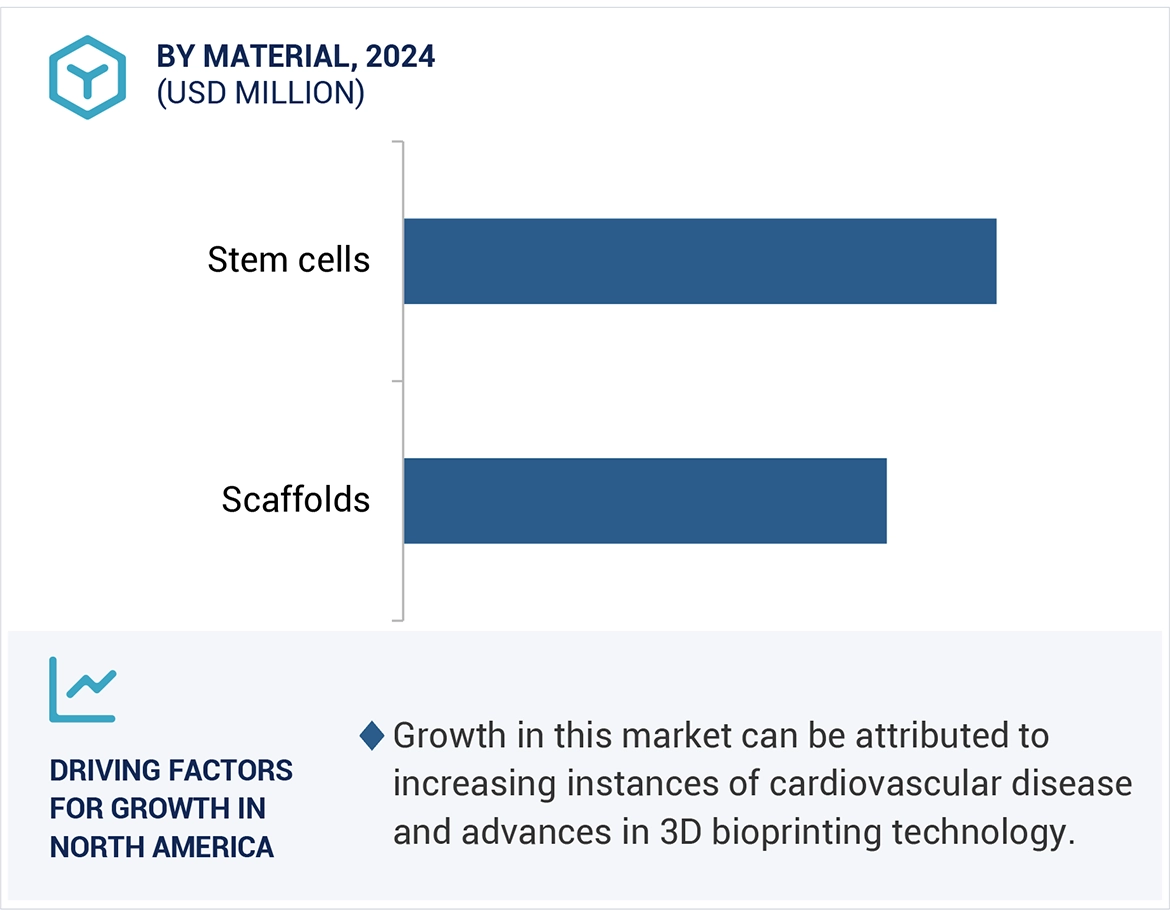 BY MATERIAL, 2024
(USD MILLION)

Stem cells

Scaffolds

DRIVING FACTORS FOR GROWTH IN NORTH AMERICA

Growth in this market can be attributed to increasing instances of cardiovascular disease and advances in 3D bioprinting technology.